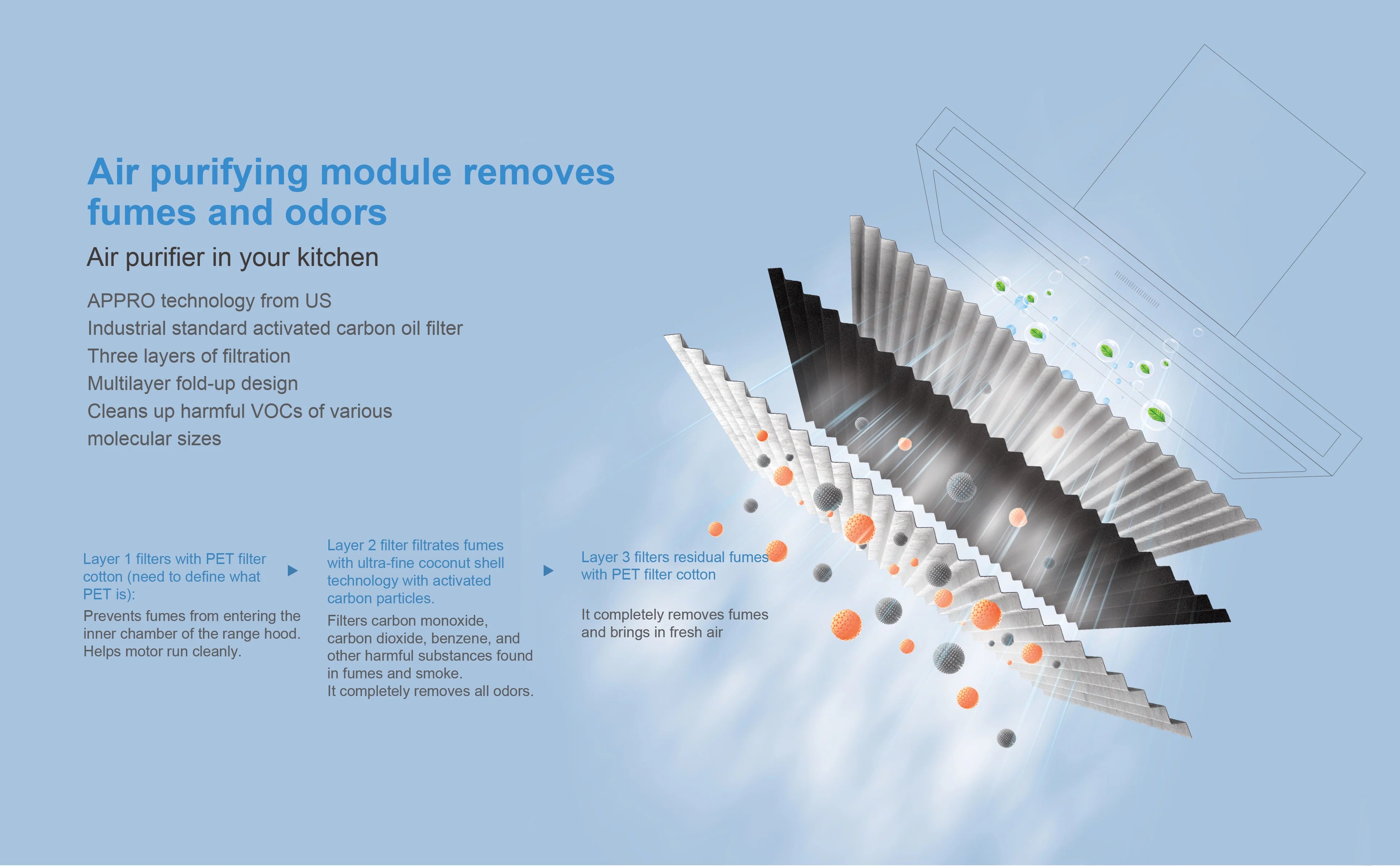 Air purifying module removes fumes and odors

Air purifier in your kitchen

APPRO technology from US
Industrial standard activated carbon oil filter
Three layers of filtration
Multilayer fold-up design
Cleans up harmful VOCs of various molecular sizes

Layer 1 filters with PET filter cotton (need to define what PET is):

Prevents fumes from entering the inner chamber of the range hood. Helps motor run cleanly.

Layer 2 filter filtrates fumes with ultra-fine coconut shell technology with activated carbon particles.

Filters carbon monoxide, carbon dioxide, benzene, and other harmful substances found in fumes and smoke.
It completely removes all odors.

Layer 3 filters residual fumes with PET filter cotton

It completely removes fumes and brings in fresh air